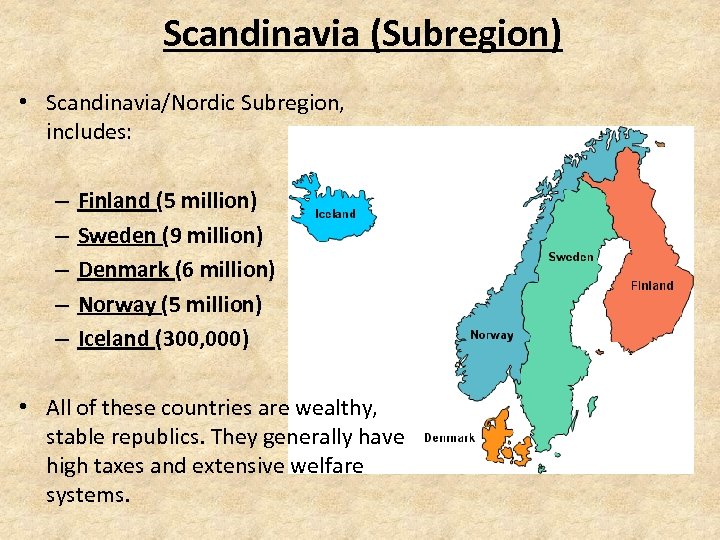 Scandinavia (Subregion)

• Scandinavia/Nordic Subregion, includes:

– Finland (5 million)
– Sweden (9 million)
– Denmark (6 million)
– Norway (5 million)
– Iceland (300,000)

• All of these countries are wealthy, stable republics. They generally have high taxes and extensive welfare systems.

Iceland

Sweden

Finland

Norway

Denmark